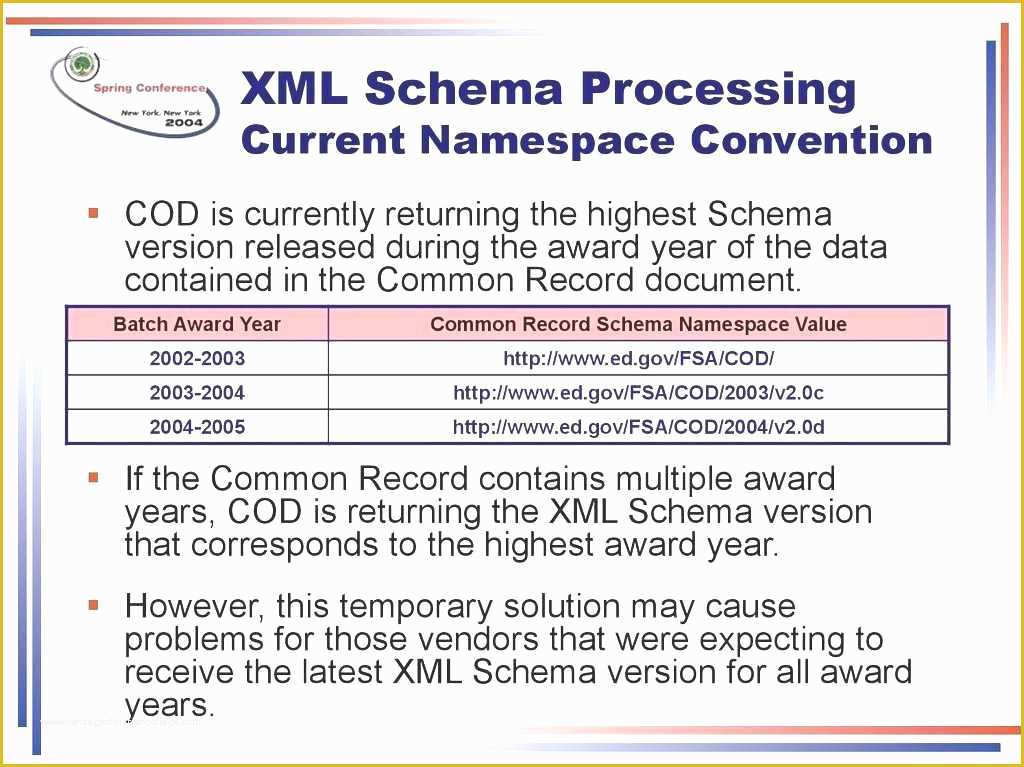 Spring Conference
New York, New York
2004

XML Schema Processing
Current Namespace Convention

▪ COD is currently returning the highest Schema version released during the award year of the data contained in the Common Record document.

| Batch Award Year | Common Record Schema Namespace Value |
|---|---|
| 2002-2003 | http://www.ed.gov/FSA/COD/ |
| 2003-2004 | http://www.ed.gov/FSA/COD/2003/v2.0c |
| 2004-2005 | http://www.ed.gov/FSA/COD/2004/v2.0d |

▪ If the Common Record contains multiple award years, COD is returning the XML Schema version that corresponds to the highest award year.

▪ However, this temporary solution may cause problems for those vendors that were expecting to receive the latest XML Schema version for all award years.